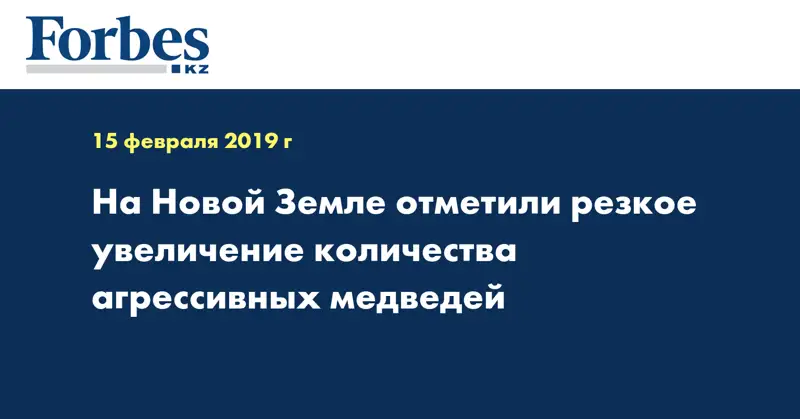 Forbes
KZ

15 февраля 2019 г

На Новой Земле отметили резкое увеличение количества агрессивных медведей